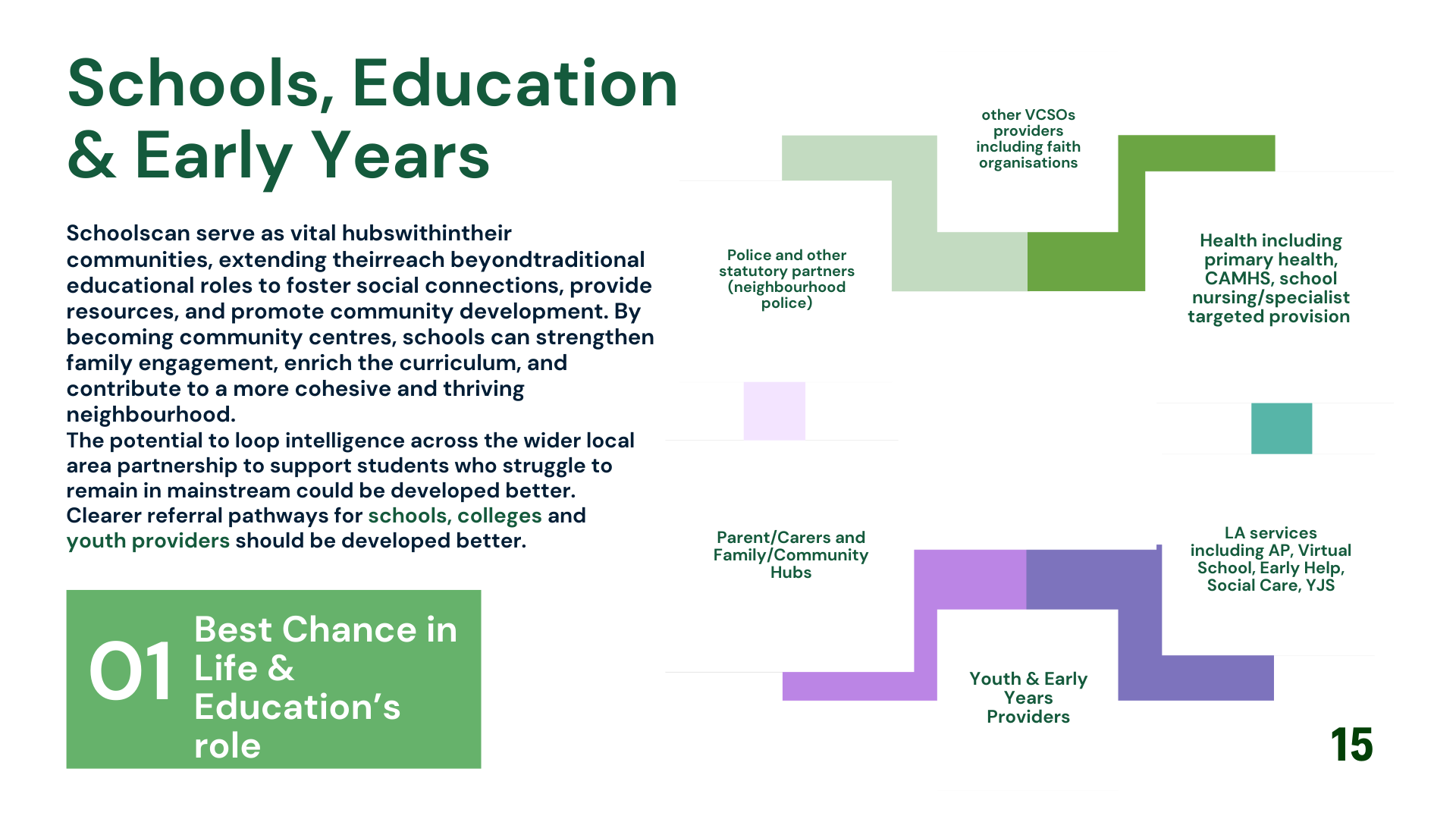 Schools, Education & Early Years

Schoolscan serve as vital hubswithintheir communities, extending theirreach beyondtraditional educational roles to foster social connections, provide resources, and promote community development. By becoming community centres, schools can strengthen family engagement, enrich the curriculum, and contribute to a more cohesive and thriving neighbourhood.
The potential to loop intelligence across the wider local area partnership to support students who struggle to remain in mainstream could be developed better. Clearer referral pathways for schools, colleges and youth providers should be developed better.

01 Best Chance in Life & Education's role

other VCSOs providers including faith organisations

Police and other statutory partners (neighbourhood police)

Health including primary health, CAMHS, school nursing/specialist targeted provision

Parent/Carers and Family/Community Hubs

LA services including AP, Virtual School, Early Help, Social Care, YJS

Youth & Early Years Providers

15